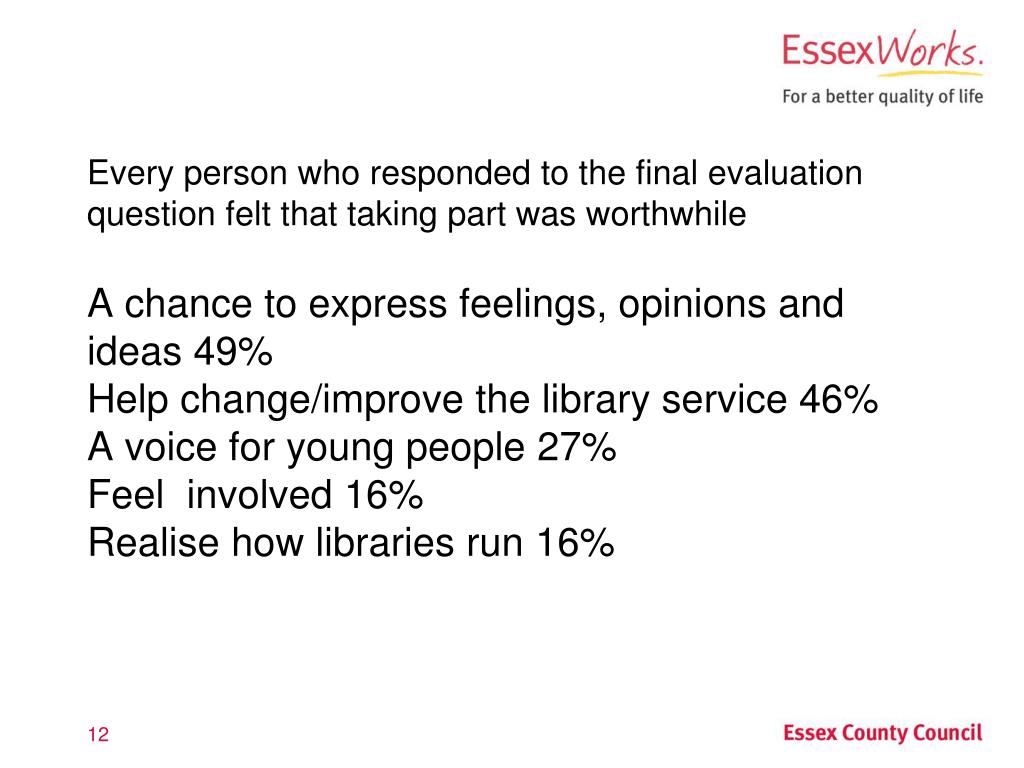 EssexWorks.
For a better quality of life

Every person who responded to the final evaluation question felt that taking part was worthwhile

A chance to express feelings, opinions and ideas 49%
Help change/improve the library service 46%
A voice for young people 27%
Feel involved 16%
Realise how libraries run 16%

12

Essex County Council